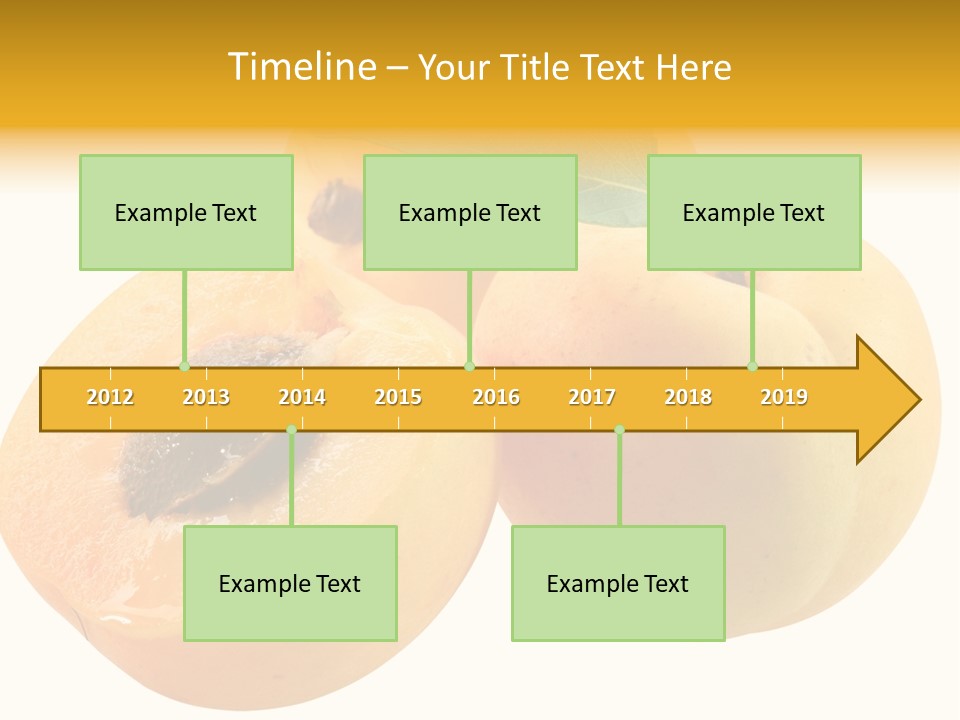 Timeline – Your Title Text Here

Example Text

Example Text

Example Text

2012 2013 2014 2015 2016 2017 2018 2019

Example Text

Example Text